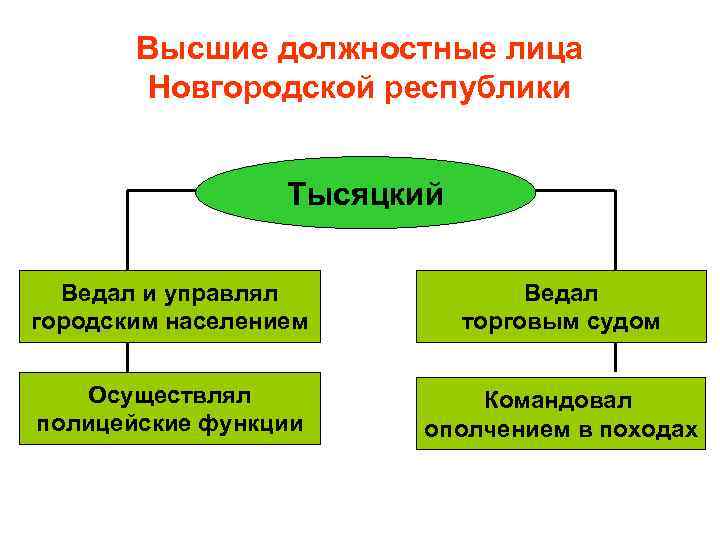 Высшие должностные лица Новгородской республики

Тысяцкий

Ведал и управлял городским населением

Осуществлял полицейские функции

Ведал торговым судом

Командовал ополчением в походах